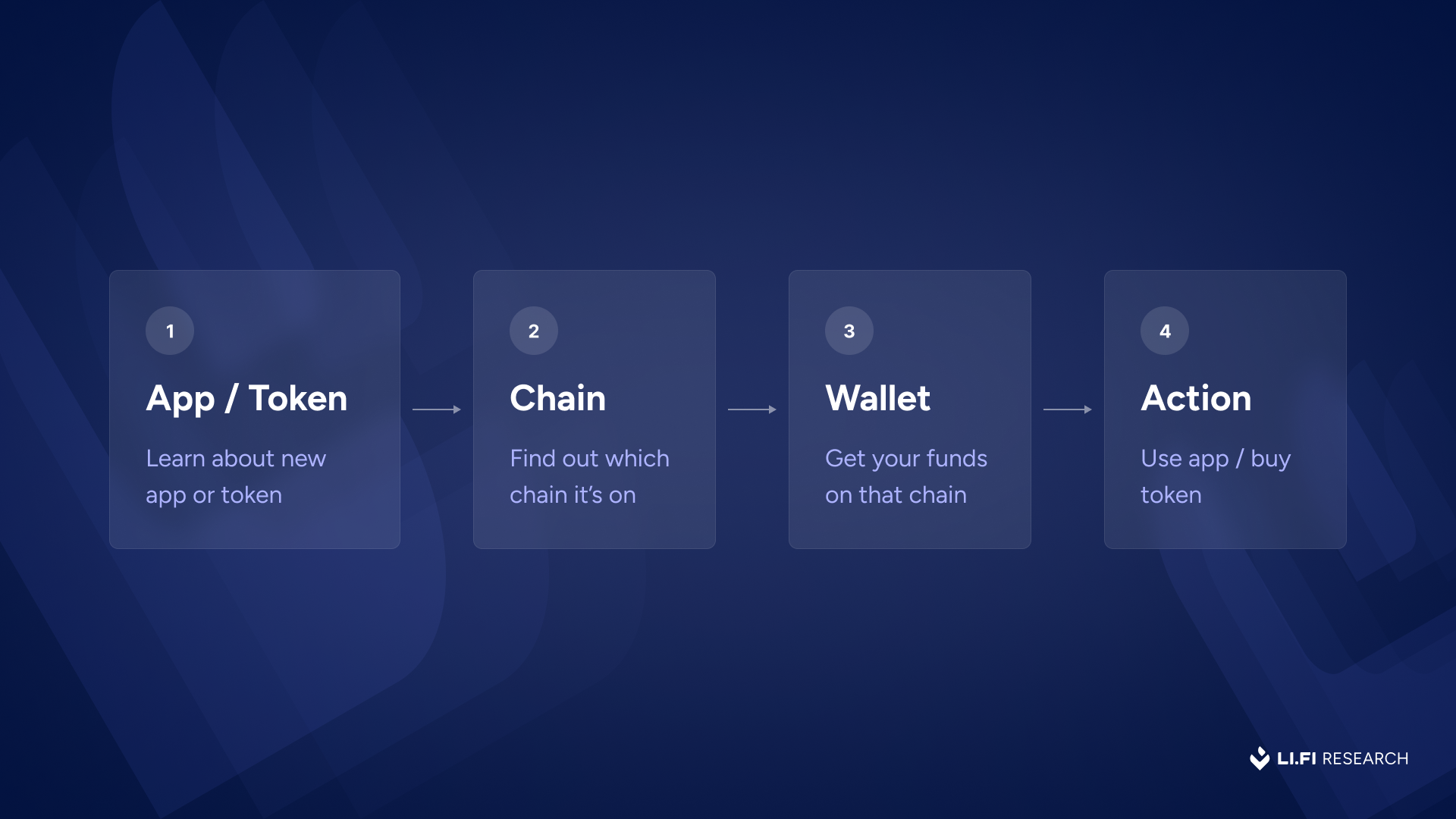 1
App / Token
Learn about new app or token

2
Chain
Find out which chain it's on

3
Wallet
Get your funds on that chain

4
Action
Use app / buy token

LI.FI RESEARCH